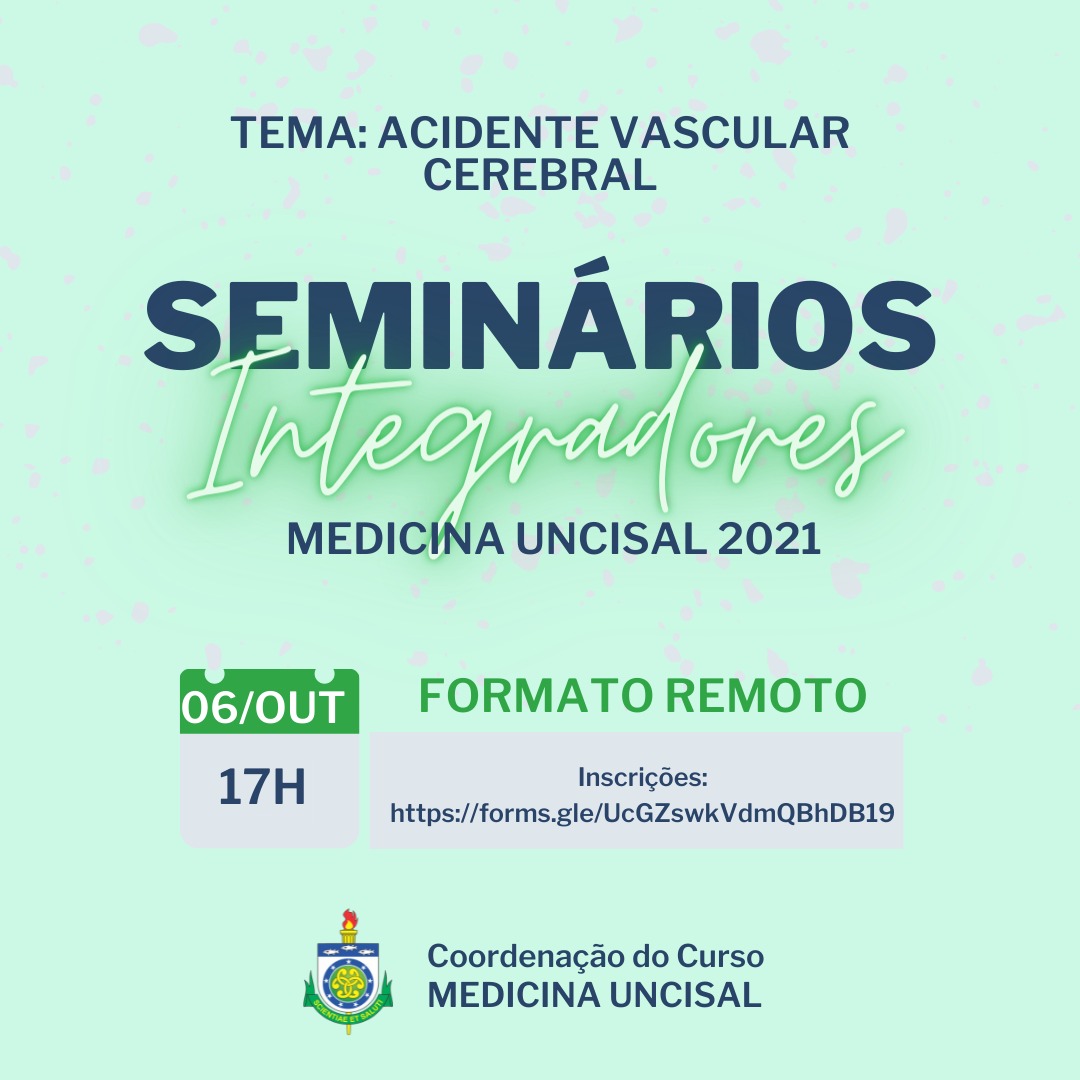 TEMA: ACIDENTE VASCULAR CEREBRAL

SEMINÁRIOS
Integradores
MEDICINA UNCISAL 2021

06/OUT
17H

FORMATO REMOTO

Inscrições:
https://forms.gle/UcGZswkVdmQBhDB19

SCIENTIAE ET SALUTI

Coordenação do Curso
MEDICINA UNCISAL